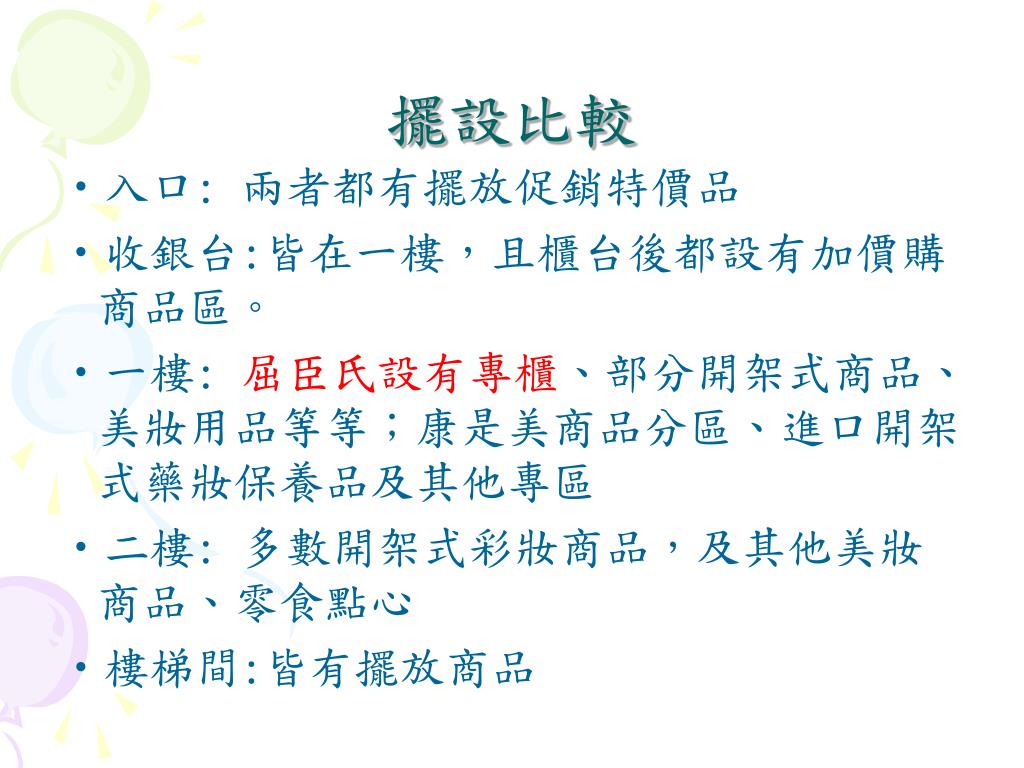 擺設比較

• 入口: 兩者都有擺放促銷特價品

• 收銀台:皆在一樓，且櫃台後都設有加價購商品區。

• 一樓: 屈臣氏設有專櫃、部分開架式商品、美妝用品等等；康是美商品分區、進口開架式藥妝保養品及其他專區

• 二樓: 多數開架式彩妝商品，及其他美妝商品、零食點心

• 樓梯間:皆有擺放商品